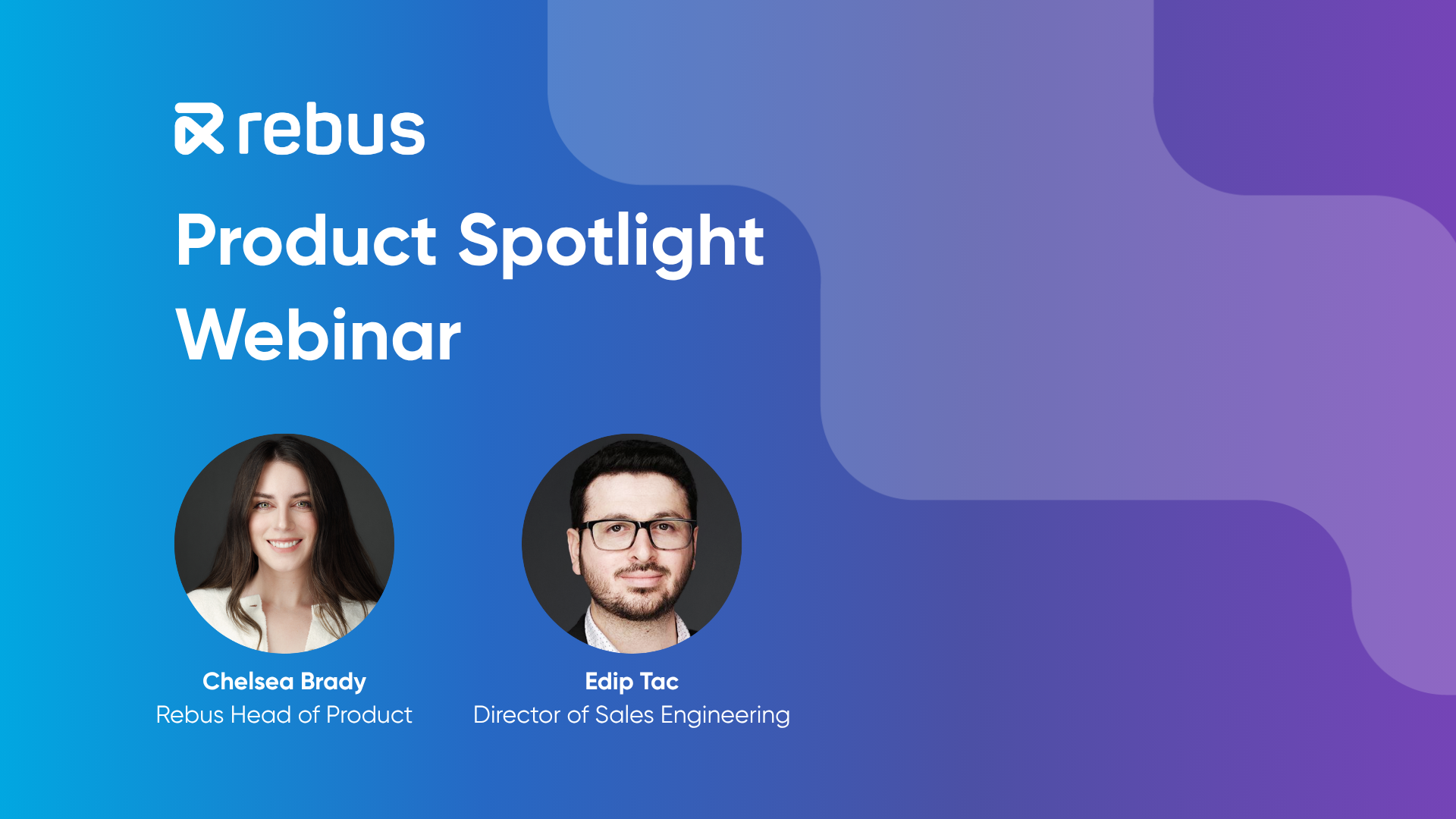 rebus

Product Spotlight Webinar

Chelsea Brady
Rebus Head of Product

Edip Tac
Director of Sales Engineering